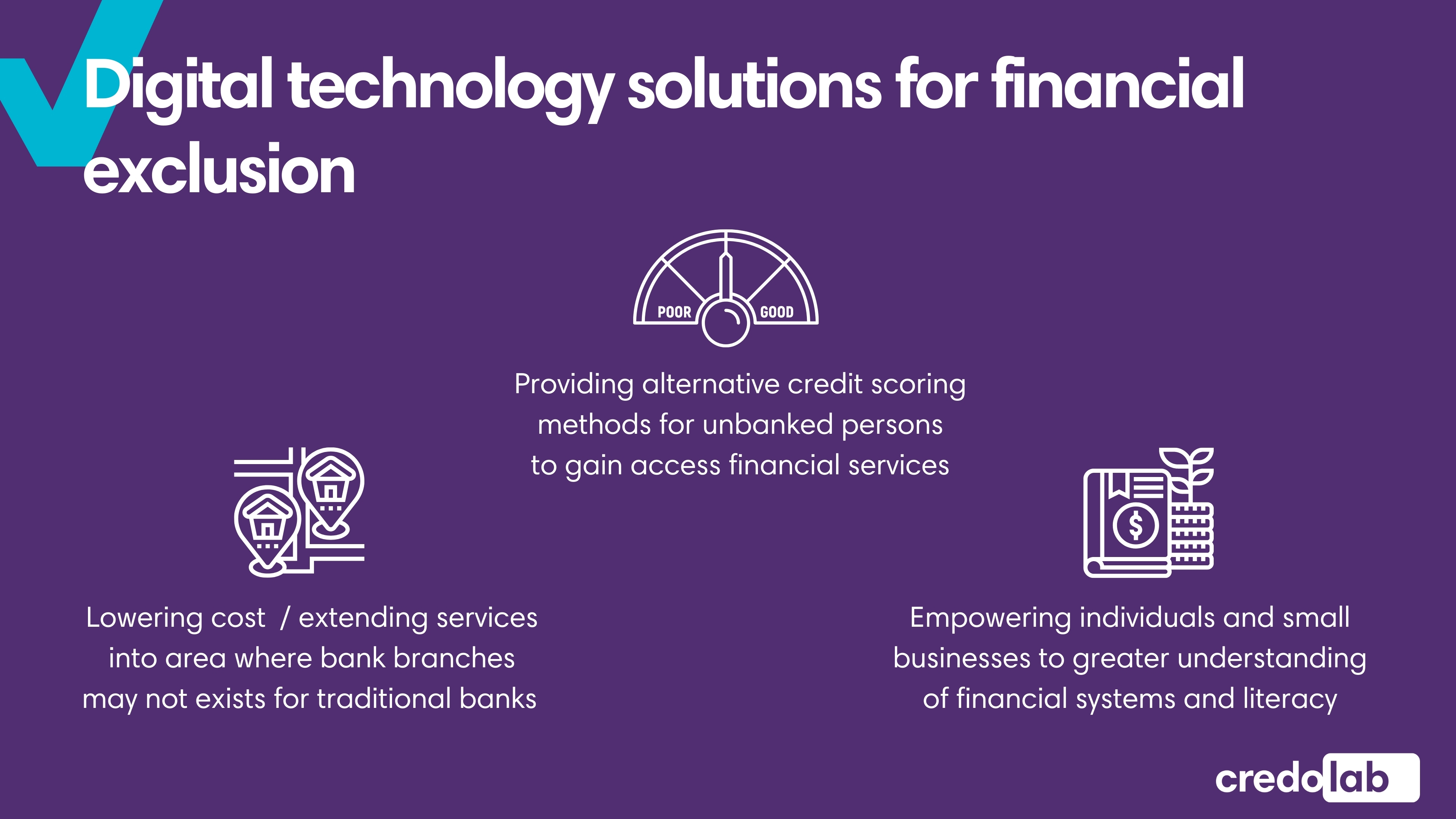 Digital technology solutions for financial exclusion

POOR GOOD

Providing alternative credit scoring methods for unbanked persons to gain access financial services

Lowering cost / extending services into area where bank branches may not exists for traditional banks

Empowering individuals and small businesses to greater understanding of financial systems and literacy

credolab